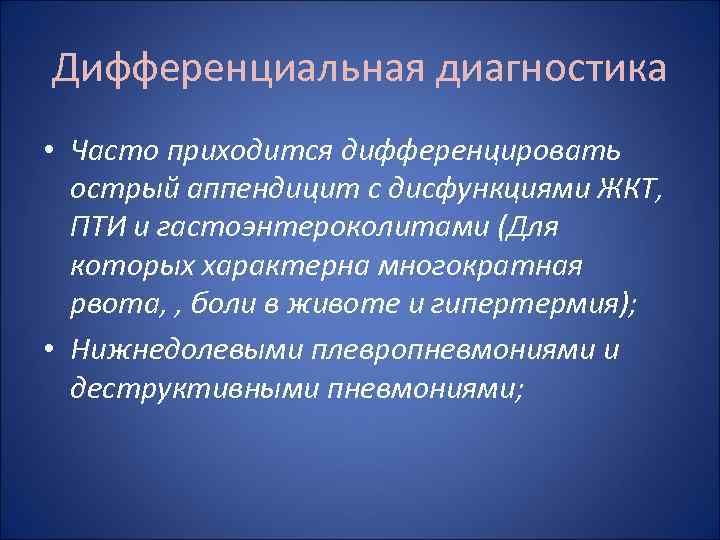 Дифференциальная диагностика

• Часто приходится дифференцировать острый аппендицит с дисфункциями ЖКТ, ПТИ и гастоэнтероколитами (Для которых характерна многократная рвота, , боли в животе и гипертермия);

• Нижнедолевыми плевропневмониями и деструктивными пневмониями;